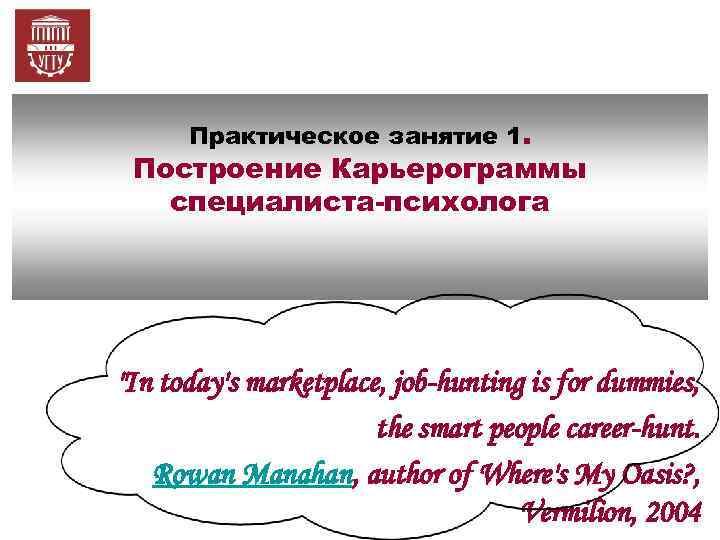 УГТУ

Практическое занятие 1.
Построение Карьерограммы специалиста-психолога

"In today's marketplace, job-hunting is for dummies, the smart people career-hunt.
Rowan Manahan, author of Where's My Oasis?, Vermilion, 2004